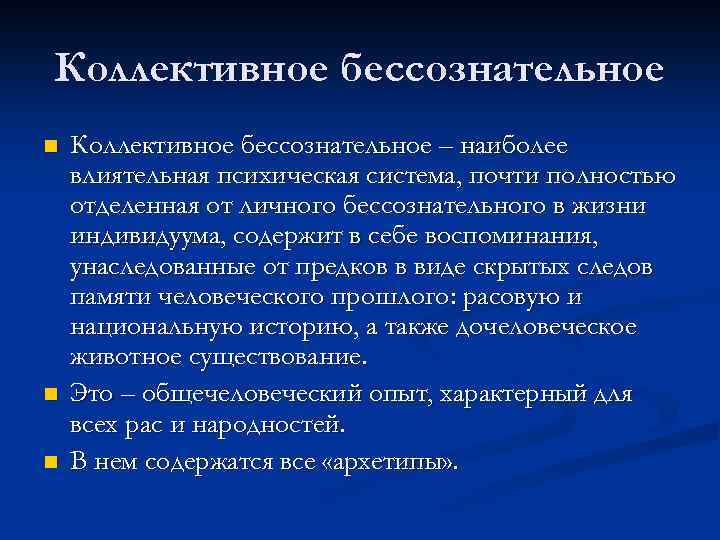 Коллективное бессознательное

Коллективное бессознательное – наиболее влиятельная психическая система, почти полностью отделенная от личного бессознательного в жизни индивидуума, содержит в себе воспоминания, унаследованные от предков в виде скрытых следов памяти человеческого прошлого: расовую и национальную историю, а также дочеловеческое животное существование.

Это – общечеловеческий опыт, характерный для всех рас и народностей.

В нем содержатся все «архетипы».